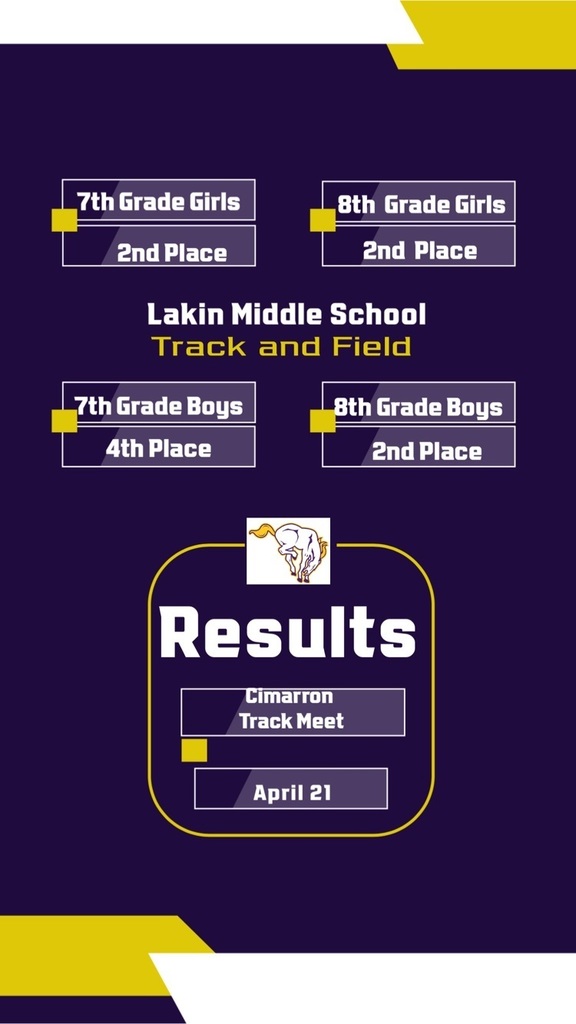 7th Grade Girls
2nd Place

8th Grade Girls
2nd Place

Lakin Middle School
Track and Field

7th Grade Boys
4th Place

8th Grade Boys
2nd Place

Results

Cimarron Track Meet

April 21